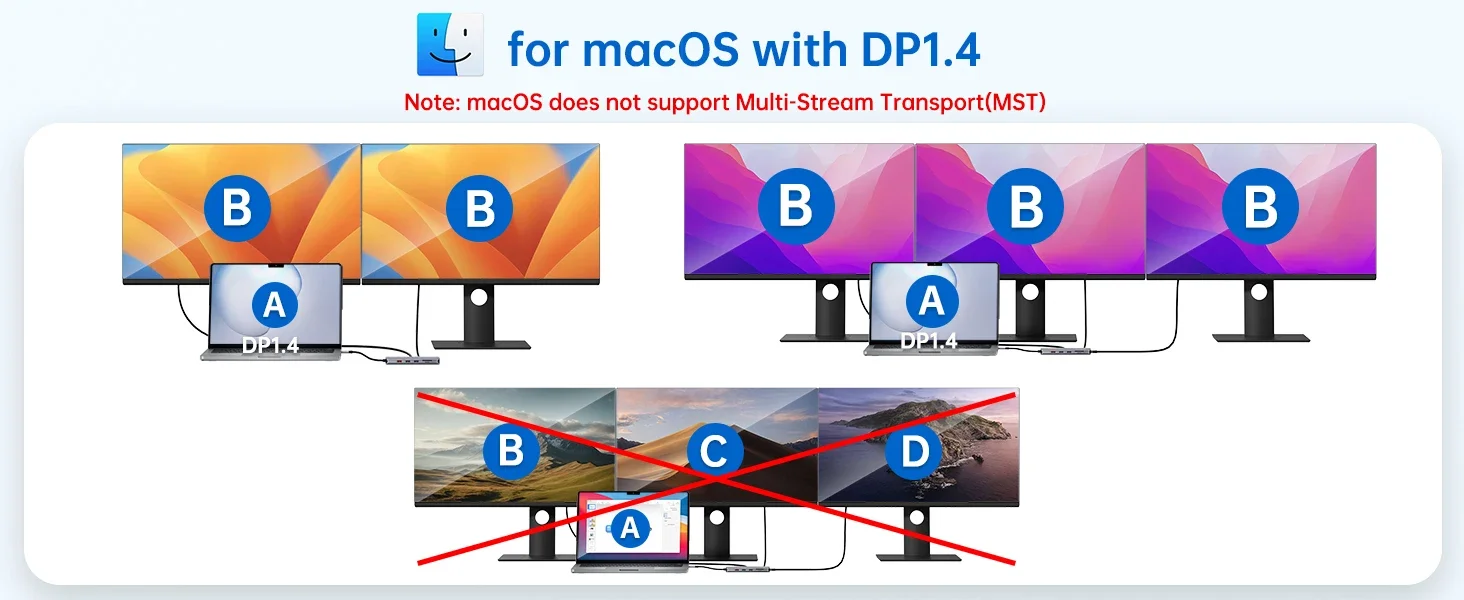 for macOS with DP1.4

Note: macOS does not support Multi-Stream Transport(MST)

B B

A

DP1.4

B B B

A

DP1.4

B C D

A